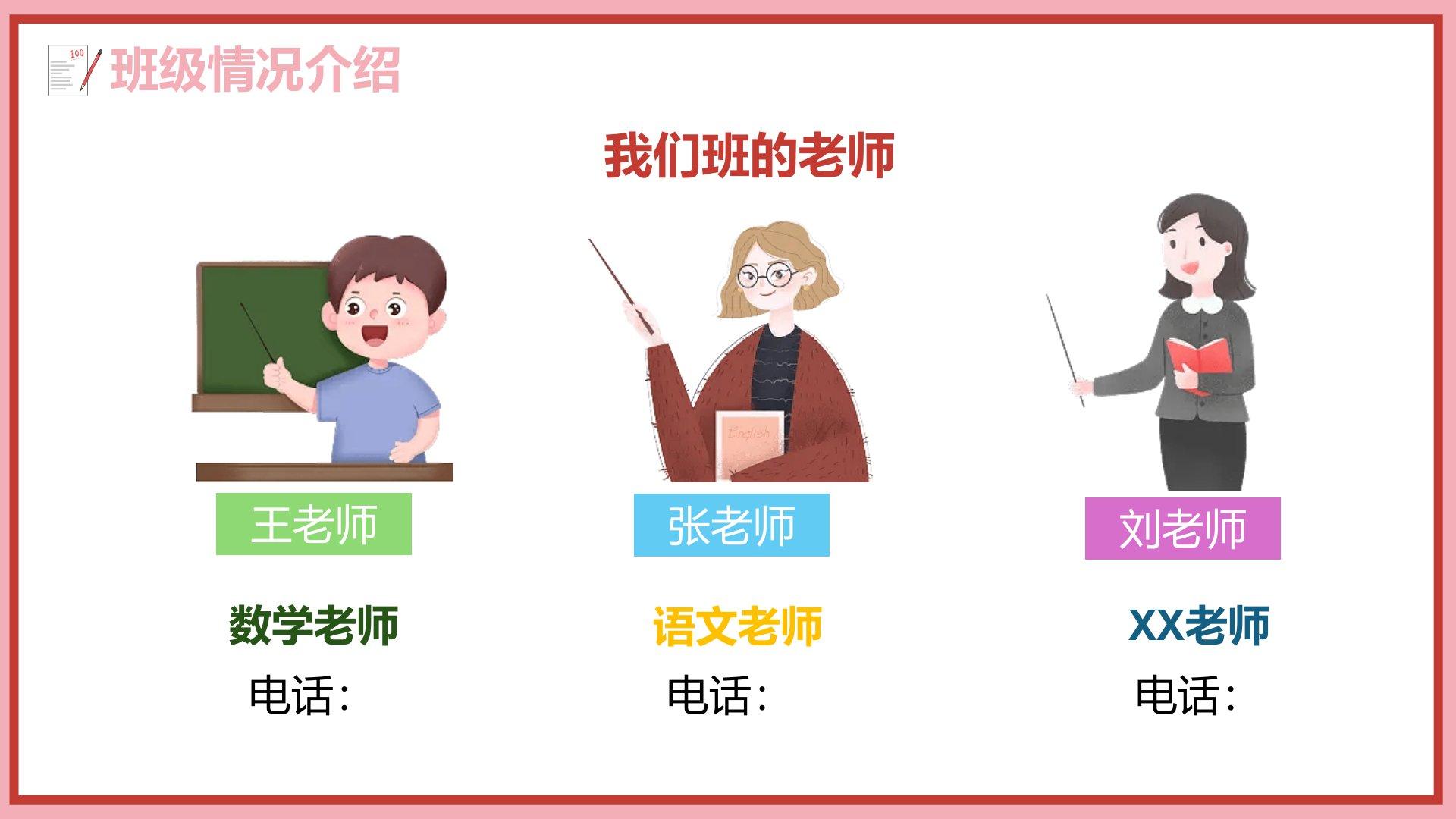 100

班级情况介绍

我们班的老师

English

王老师

数学老师

电话：

张老师

语文老师

电话：

刘老师

XX老师

电话：